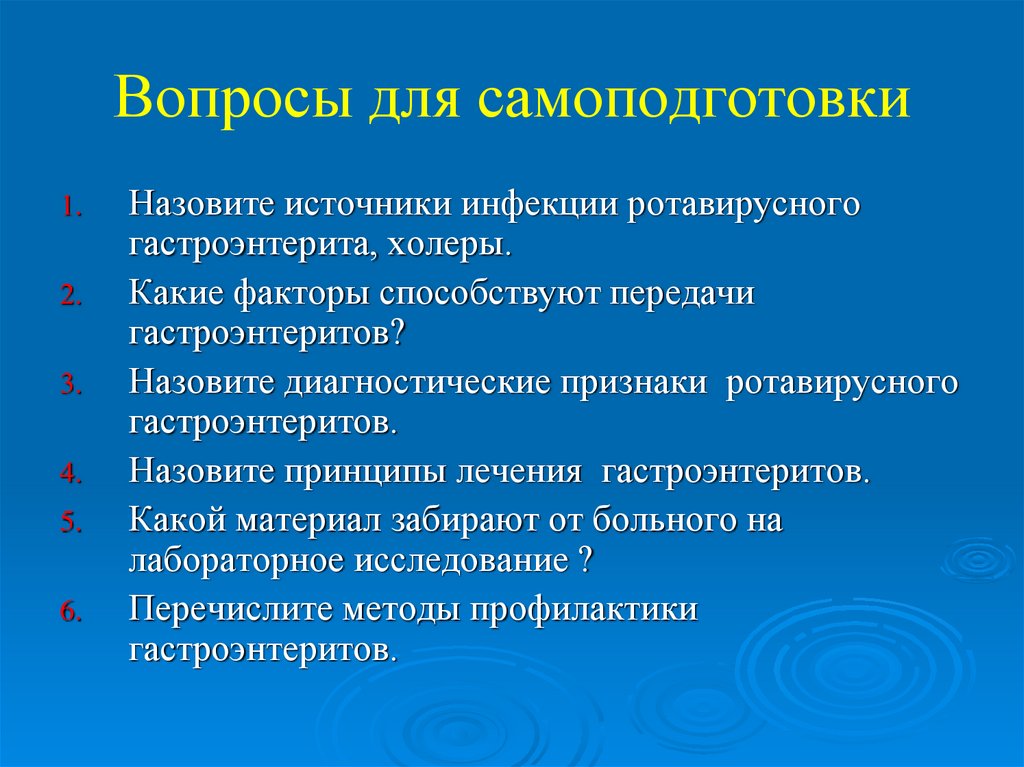 Вопросы для самоподготовки

1. Назовите источники инфекции ротавирусного гастроэнтерита, холеры.
2. Какие факторы способствуют передачи гастроэнтеритов?
3. Назовите диагностические признаки ротавирусного гастроэнтеритов.
4. Назовите принципы лечения гастроэнтеритов.
5. Какой материал забирают от больного на лабораторное исследование ?
6. Перечислите методы профилактики гастроэнтеритов.